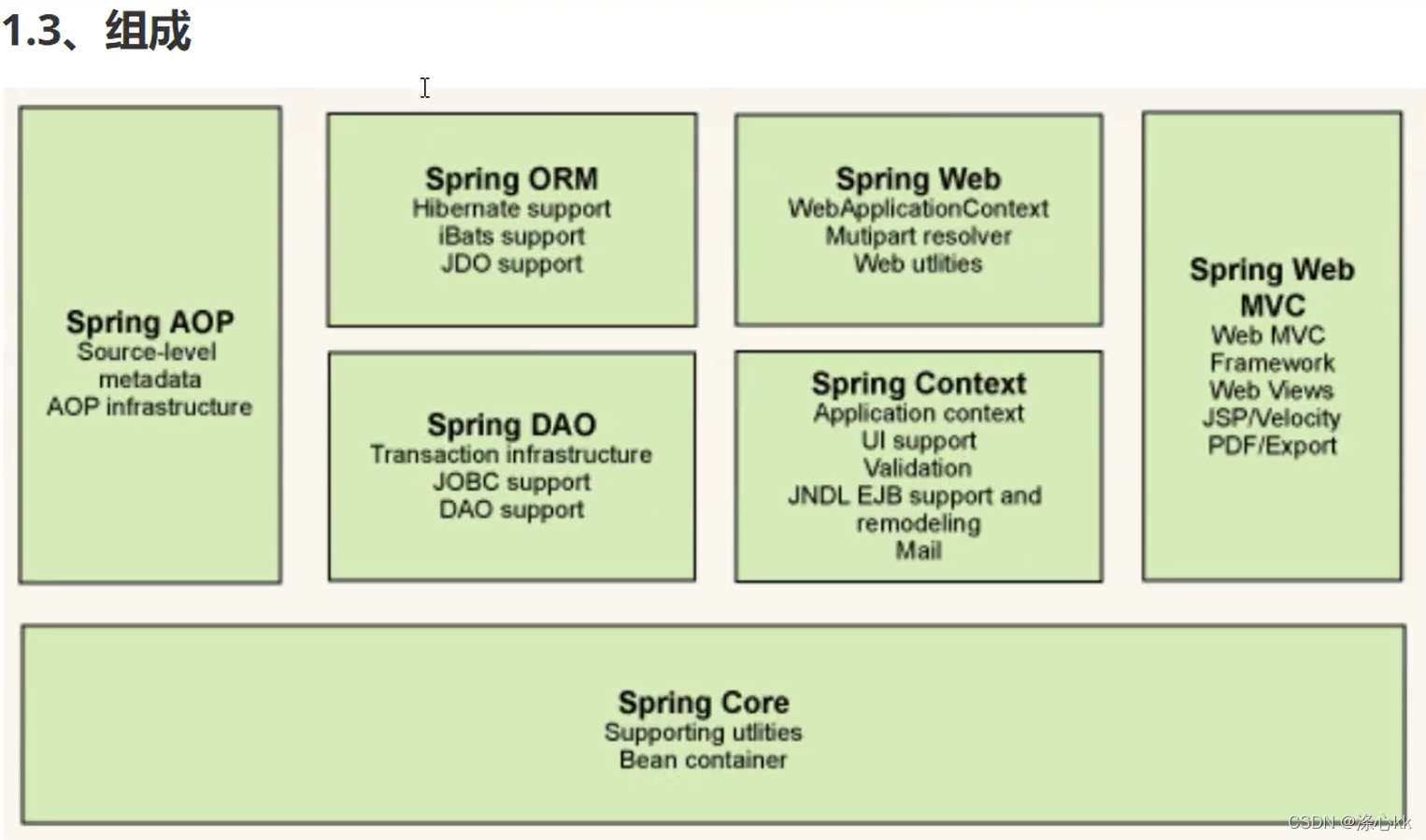 1.3、组成

Spring AOP
Source-level metadata
AOP infrastructure

Spring ORM
Hibernate support
iBats support
JDO support

Spring DAO
Transaction infrastructure
JOBC support
DAO support

Spring Web
WebApplicationContext
Mutipart resolver
Web utlities

Spring Context
Application context
UI support
Validation
JNDL EJB support and remodeling
Mail

Spring Web MVC
Web MVC Framework
Web Views
JSP/Velocity
PDF/Export

Spring Core
Supporting utlities
Bean container

CSDN @涤心kk